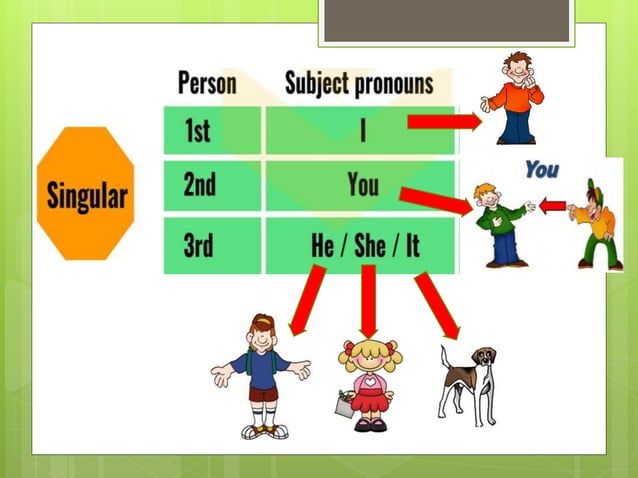 Singular

| Person | Subject pronouns |
|---|---|
| 1st | I |
| 2nd | You |
| 3rd | He / She / It |

You